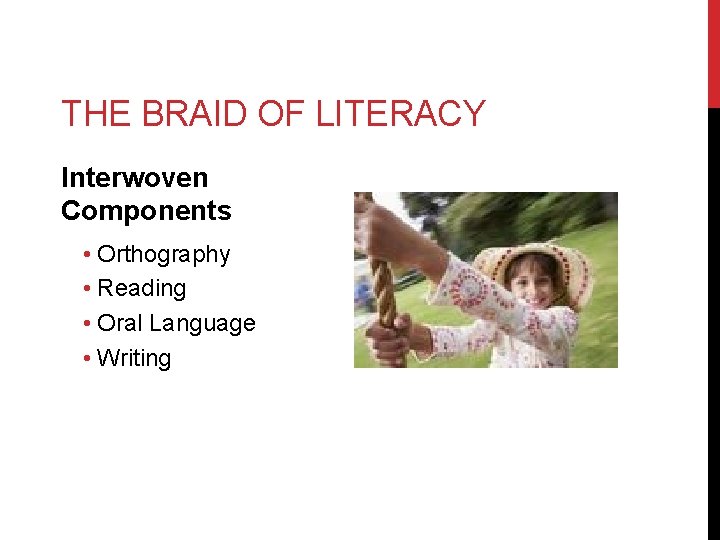 THE BRAID OF LITERACY

Interwoven Components

• Orthography
• Reading
• Oral Language
• Writing